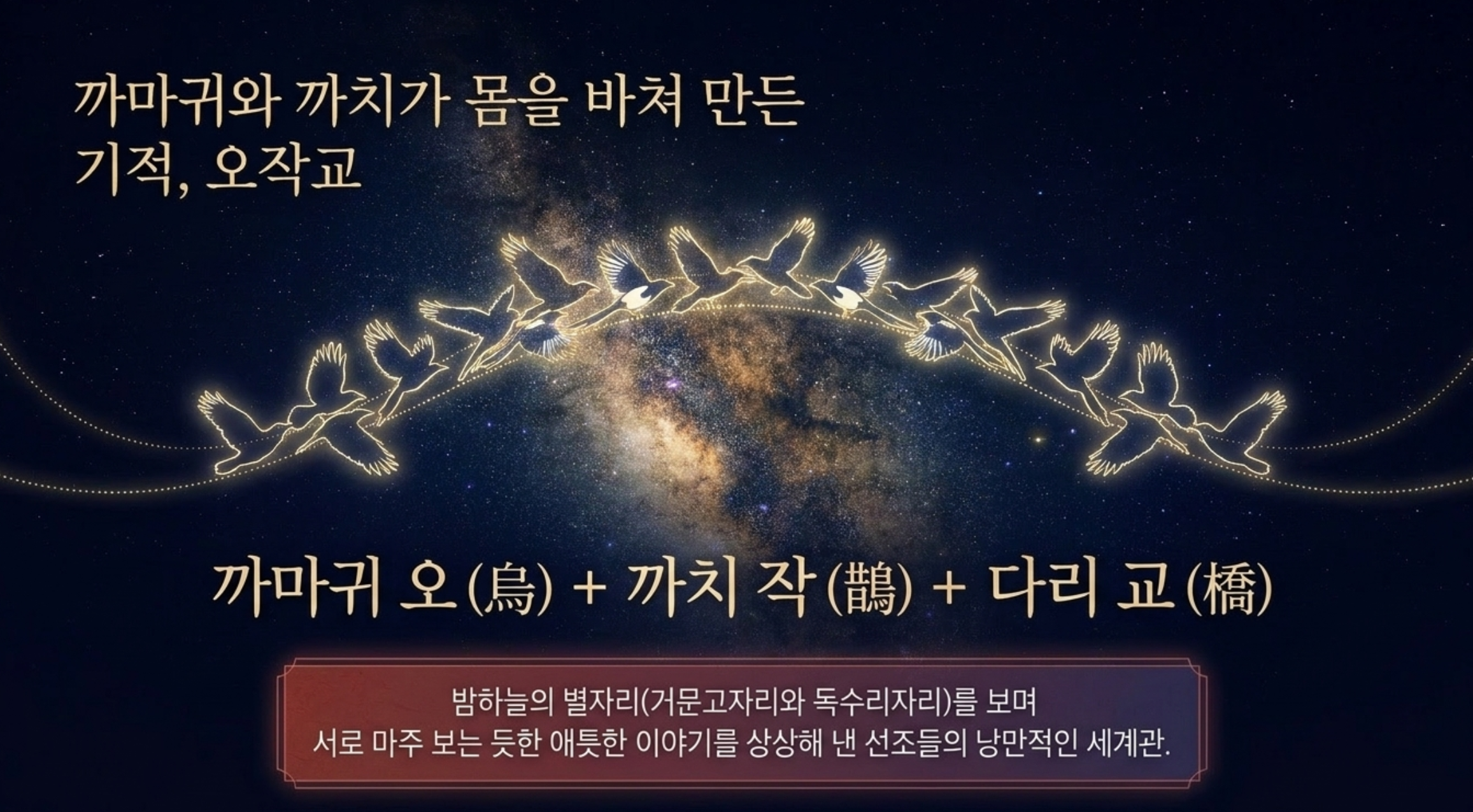 까마귀와 까치가 몸을 바쳐 만든 기적, 오작교

까마귀 오(烏) + 까치 작(鵲) + 다리 교(橋)

밤하늘의 별자리(거문고자리와 독수리자리)를 보며
서로 마주 보는 듯한 애틋한 이야기를 상상해 낸 선조들의 낭만적인 세계관.